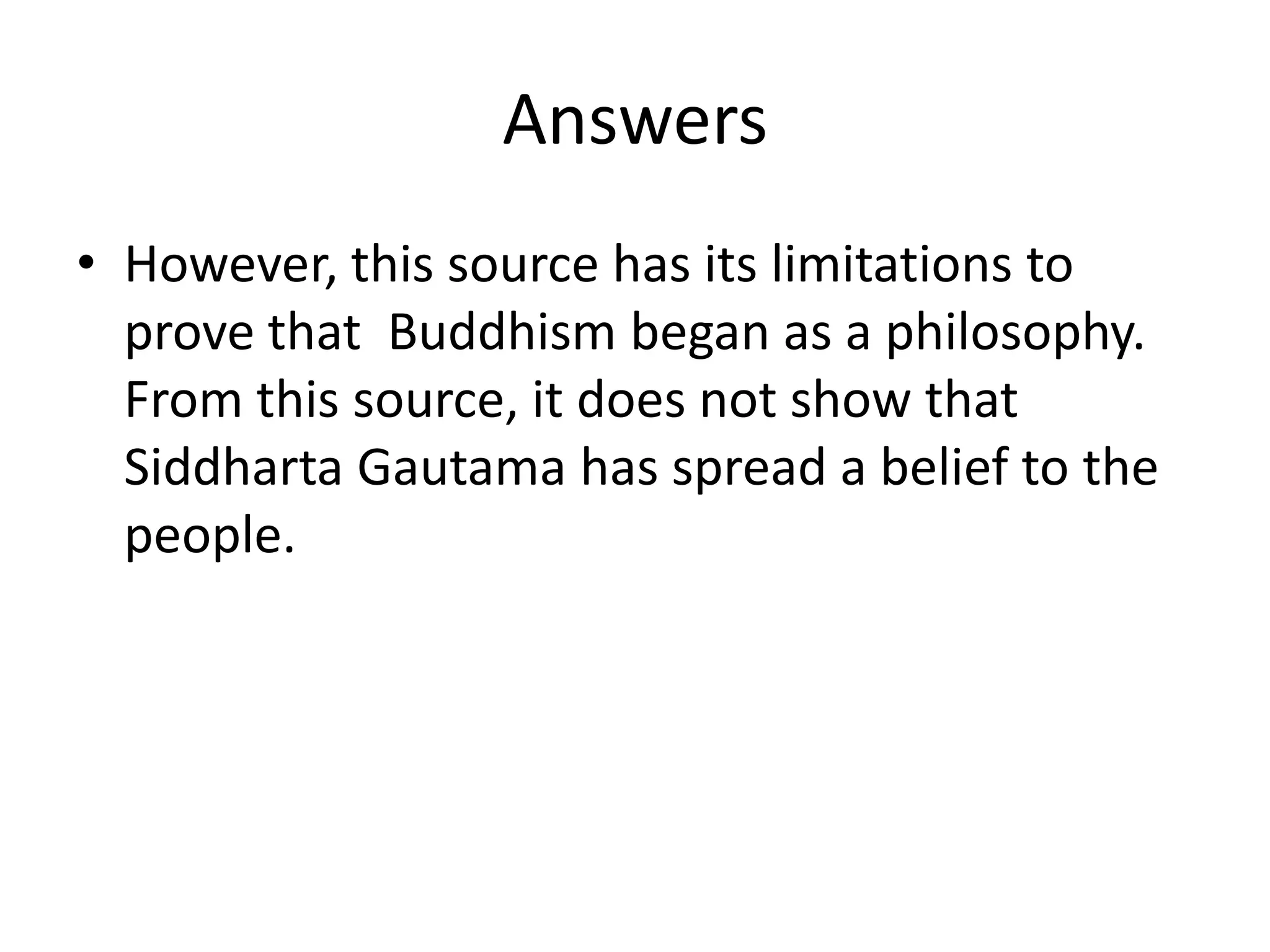 Answers

• However, this source has its limitations to prove that Buddhism began as a philosophy. From this source, it does not show that Siddharta Gautama has spread a belief to the people.